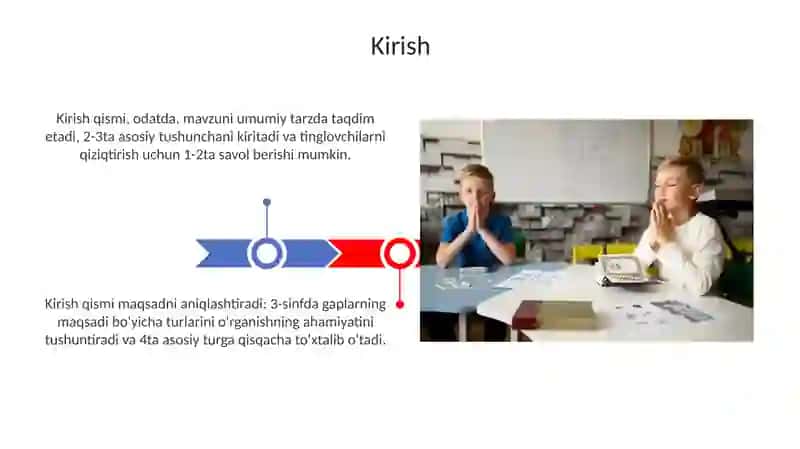 Kirish

Kirish qismi, odatda, mavzuni umumiy tarzda taqdim etadi, 2-3ta asosiy tushunchani kiritadi va tinglovchilarni qiziqtirish uchun 1-2ta savol berishi mumkin.

Kirish qismi maqsadni aniqlashtiradi: 3-sinfda gaplarning maqsadi bo'yicha turlarini o'rganishning ahamiyatini tushuntiradi va 4ta asosiy turga qisqacha to'xtalib o'tadi.